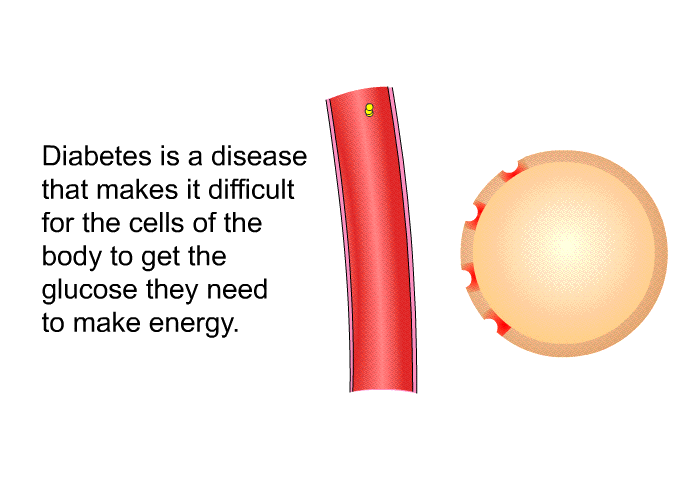 Diabetes is a disease that makes it difficult for the cells of the body to get the glucose they need to make energy.